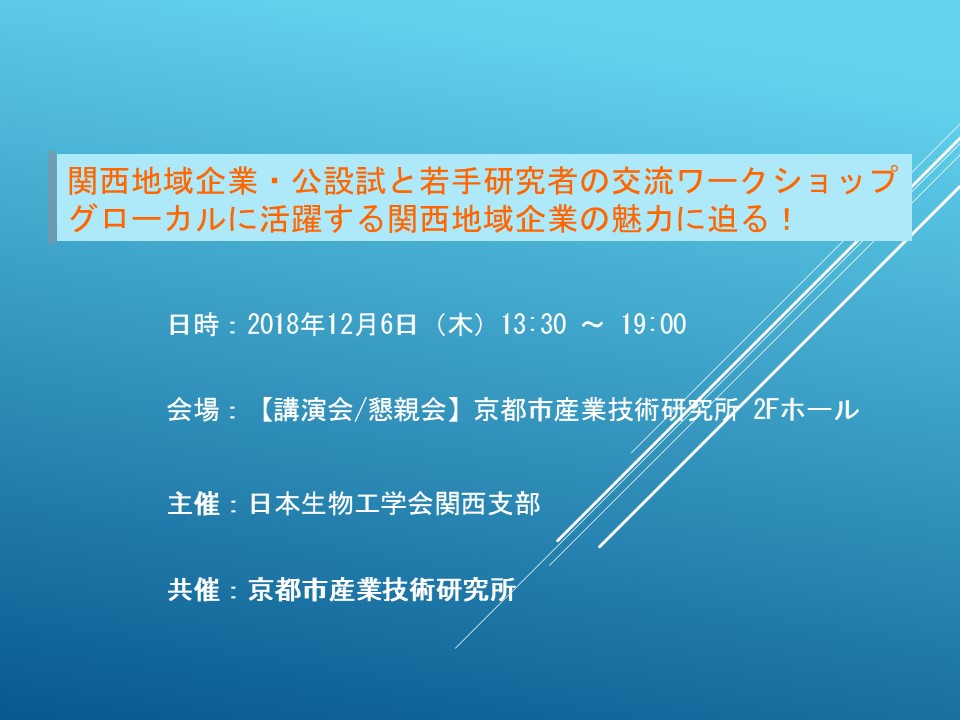 関西地域企業・公設試と若手研究者の交流ワークショップ
グローカルに活躍する関西地域企業の魅力に迫る！

日時：2018年12月6日（木）13:30 ～ 19:00

会場：【講演会/懇親会】京都市産業技術研究所 2Fホール

主催：日本生物工学会関西支部

共催：京都市産業技術研究所